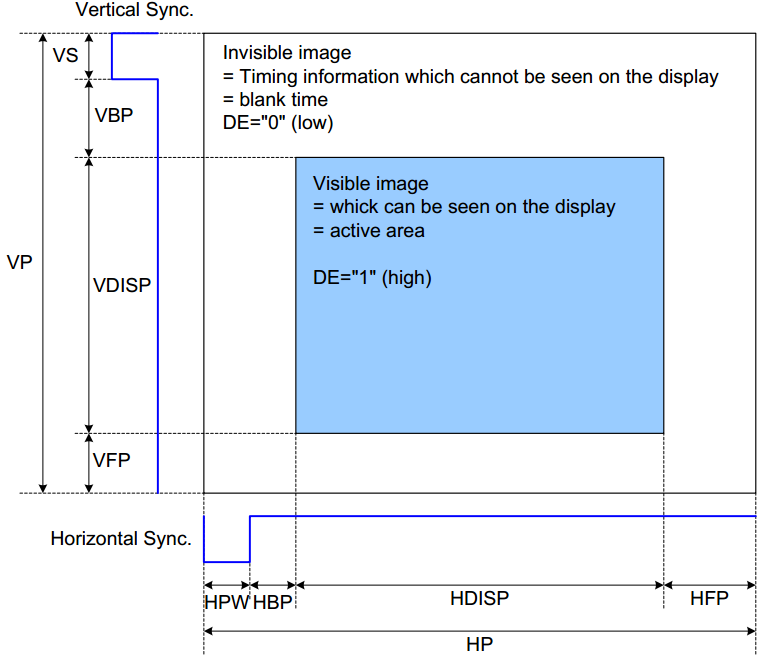 Vertical Sync.

VS

VBP

VP

VDISP

VFP

Invisible image
= Timing information which cannot be seen on the display
= blank time
DE="0" (low)

Visible image
= whick can be seen on the display
= active area

DE="1" (high)

Horizontal Sync.

HPW HBP HDISP HFP

HP